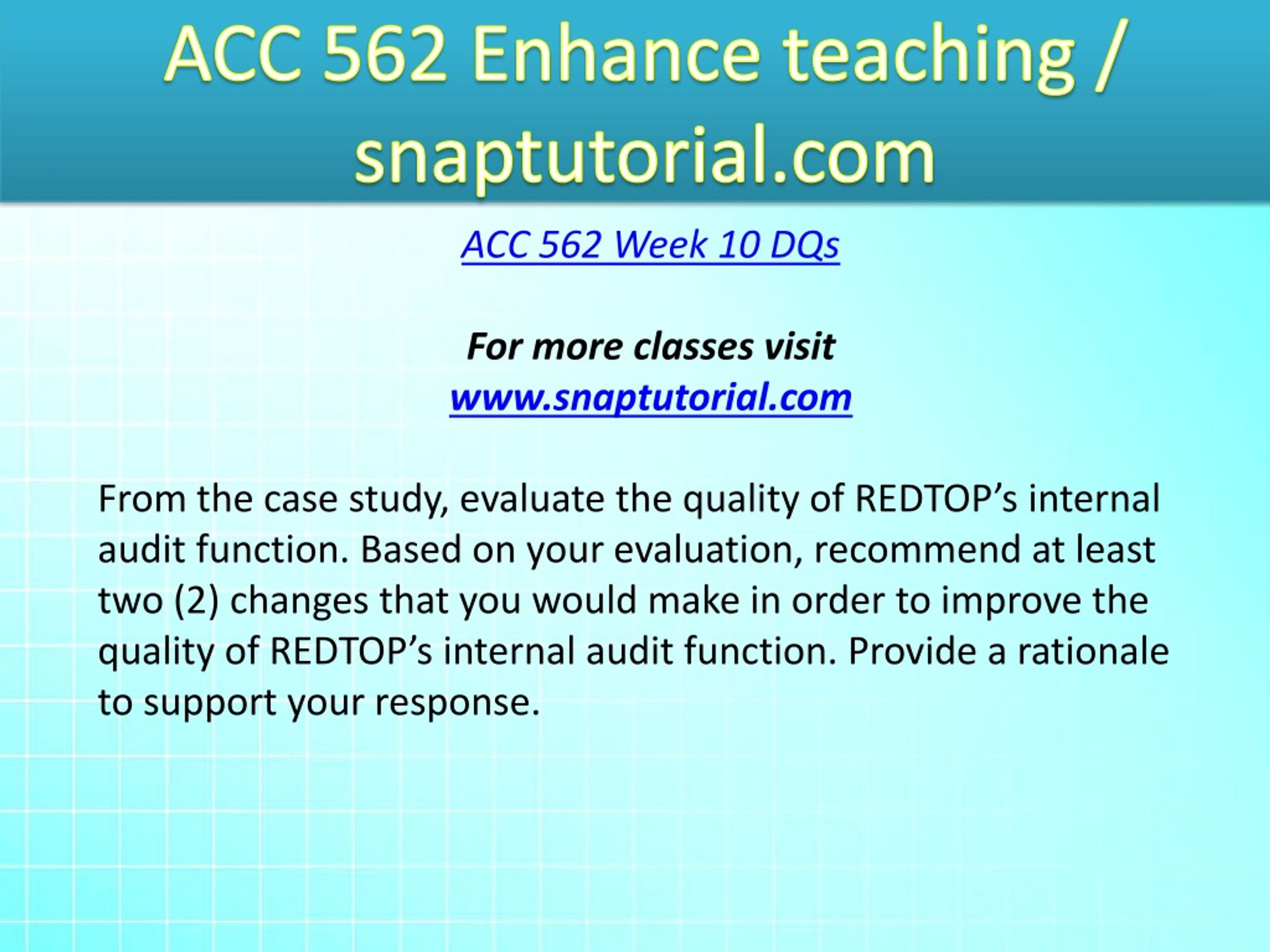 ACC 562 Enhance teaching / snaptutorial.com

ACC 562 Week 10 DQs

For more classes visit
www.snaptutorial.com

From the case study, evaluate the quality of REDTOP’s internal audit function. Based on your evaluation, recommend at least two (2) changes that you would make in order to improve the quality of REDTOP’s internal audit function. Provide a rationale to support your response.